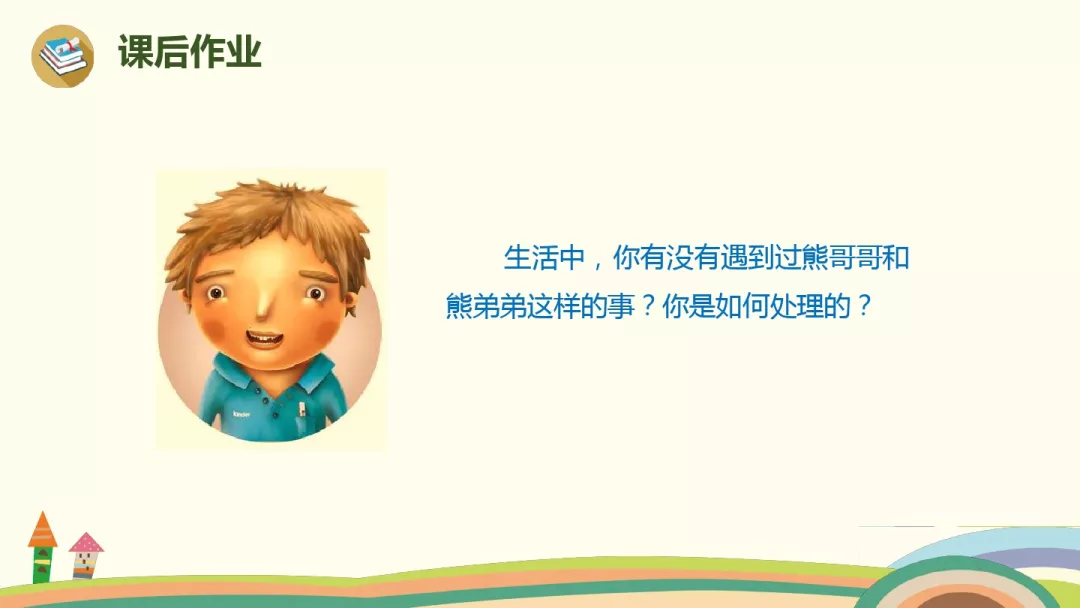 课后作业

生活中，你有没有遇到过熊哥哥和熊弟弟这样的事？你是如何处理的？